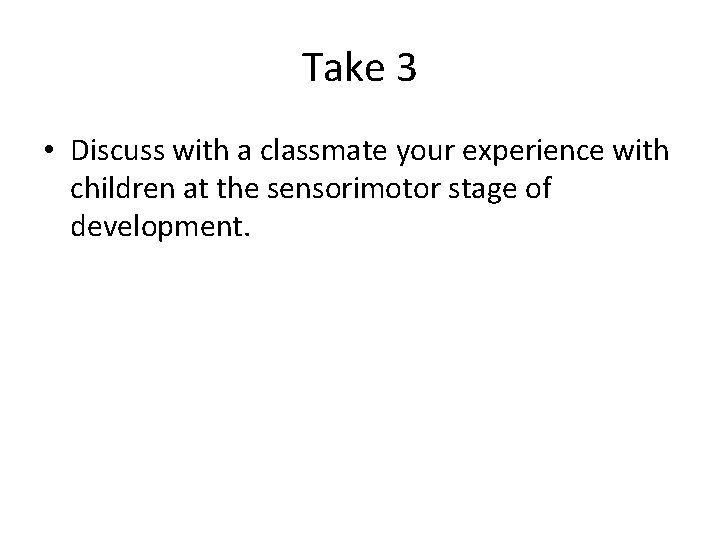 Take 3

• Discuss with a classmate your experience with children at the sensorimotor stage of development.